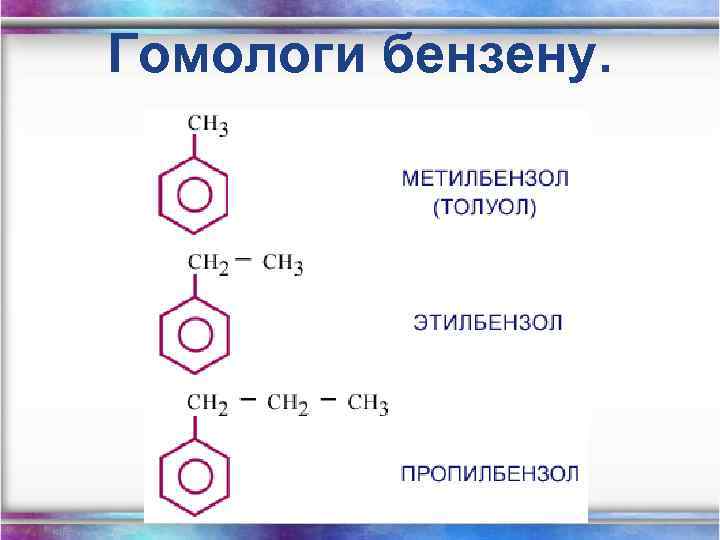 Гомологи бензену.

$CH_3$

МЕТИЛБЕНЗОЛ (ТОЛУОЛ)

$CH_2 - CH_3$

ЭТИЛБЕНЗОЛ

$CH_2 - CH_2 - CH_3$

ПРОПИЛБЕНЗОЛ